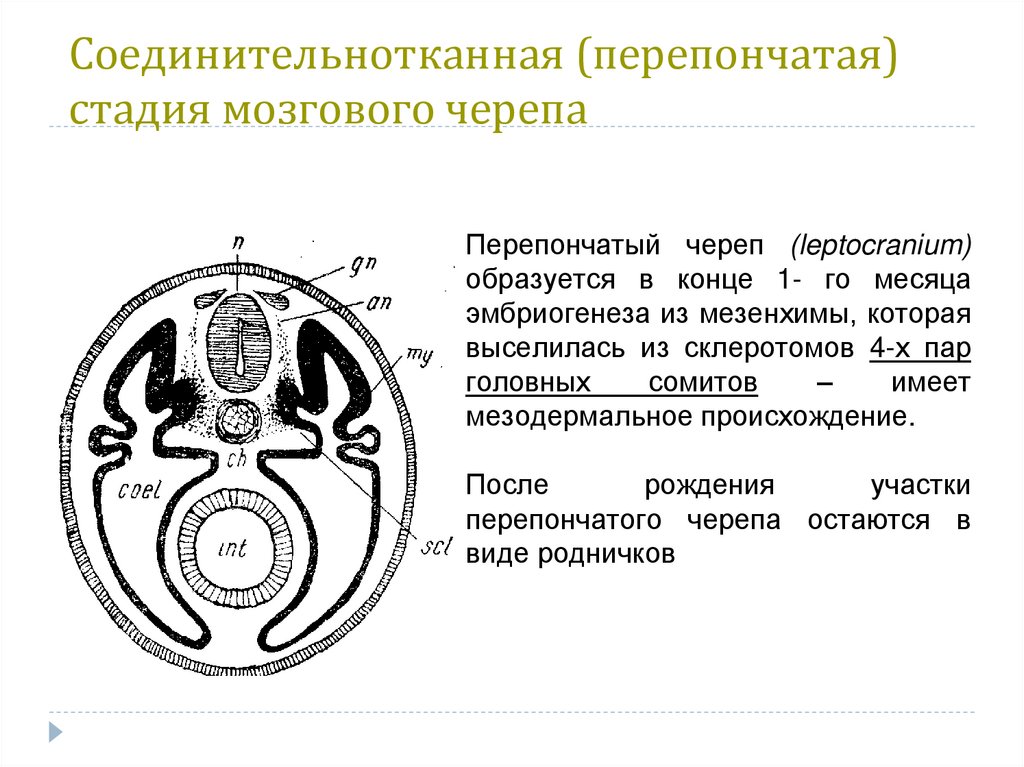 Соединительнотканная (перепончатая) стадия мозгового черепа

n
gn
an
my
ch
coel
int
scl

Перепончатый череп (leptocranium) образуется в конце 1- го месяца эмбриогенеза из мезенхимы, которая выселилась из склеротомов 4-х пар головных сомитов – имеет мезодермальное происхождение.

После рождения участки перепончатого черепа остаются в виде родничков